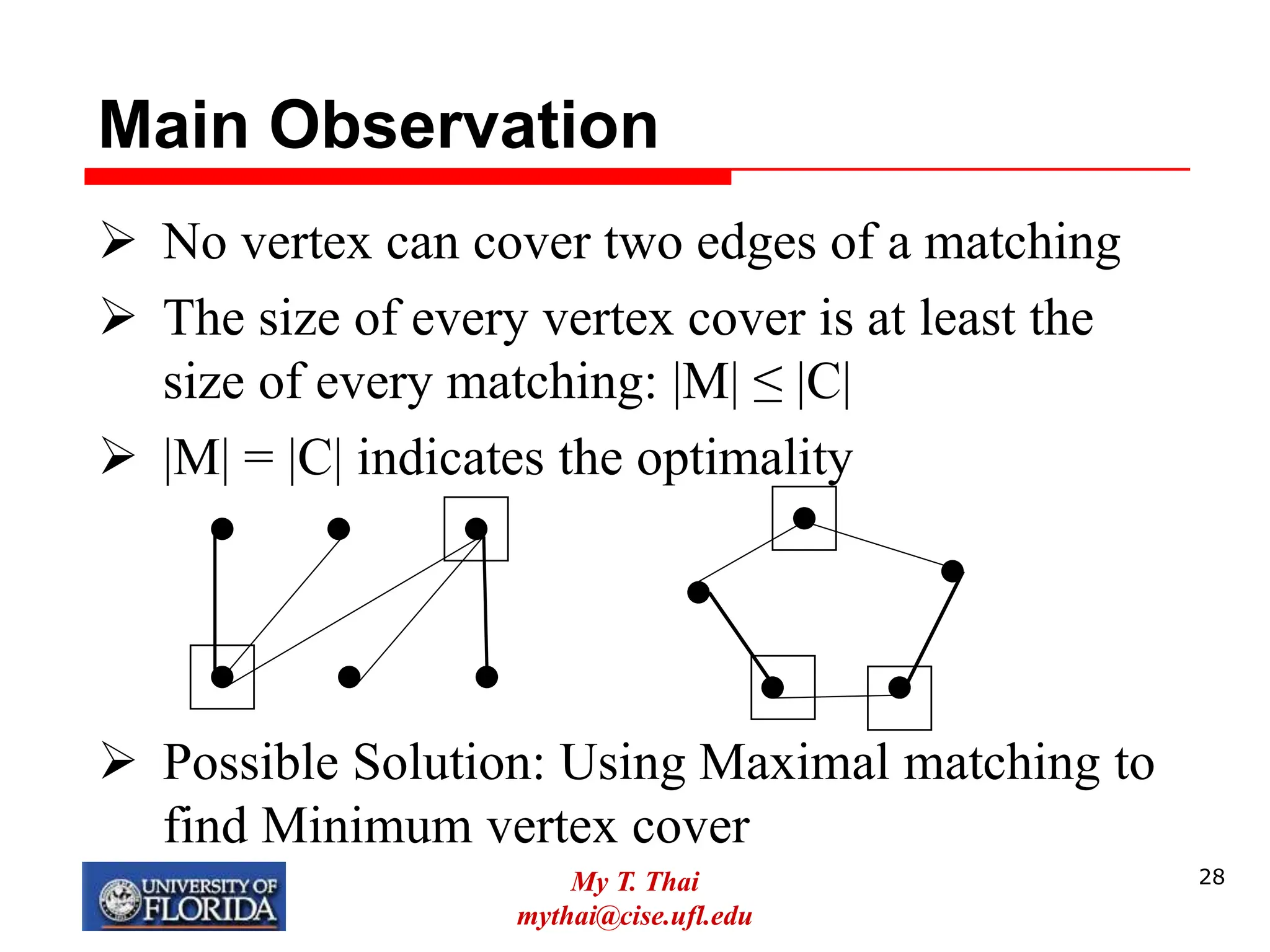 Main Observation

➢ No vertex can cover two edges of a matching

➢ The size of every vertex cover is at least the size of every matching: $|M| \leq |C|$

➢ $|M| = |C|$ indicates the optimality

➢ Possible Solution: Using Maximal matching to find Minimum vertex cover

UNIVERSITY OF FLORIDA

My T. Thai
mythai@cise.ufl.edu

28